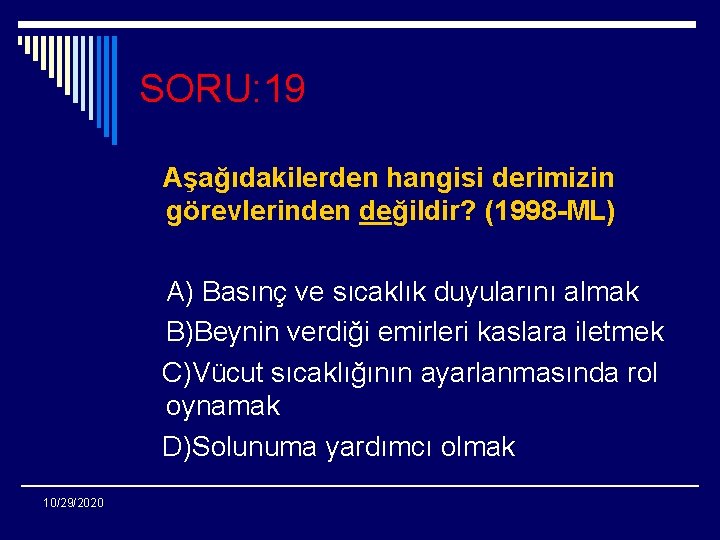 SORU:19

Aşağıdakilerden hangisi derimizin görevlerinden değildir? (1998-ML)

A) Basınç ve sıcaklık duyularını almak

B)Beynin verdiği emirleri kaslara iletmek

C)Vücut sıcaklığının ayarlanmasında rol oynamak

D)Solunuma yardımcı olmak

10/29/2020